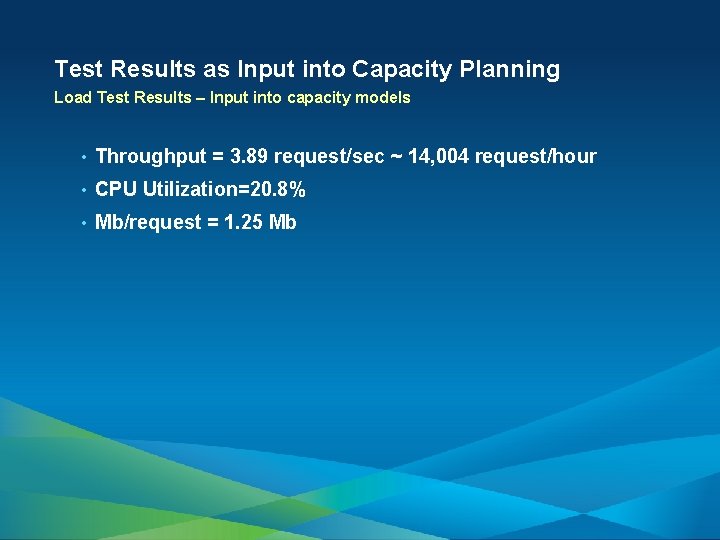 Test Results as Input into Capacity Planning
Load Test Results – Input into capacity models

• Throughput = 3.89 request/sec ~ 14,004 request/hour
• CPU Utilization=20.8%
• Mb/request = 1.25 Mb